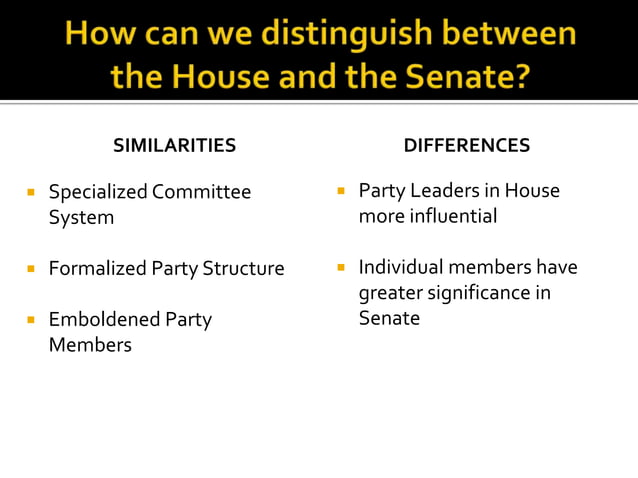 How can we distinguish between the House and the Senate?

SIMILARITIES

- Specialized Committee System
- Formalized Party Structure
- Emboldened Party Members

DIFFERENCES

- Party Leaders in House more influential
- Individual members have greater significance in Senate